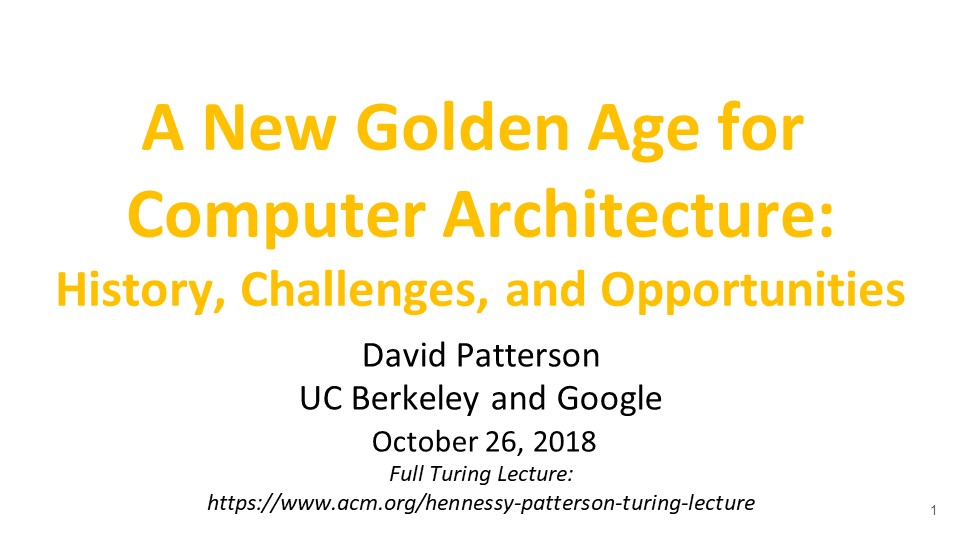 A New Golden Age for Computer Architecture:
History, Challenges, and Opportunities

David Patterson
UC Berkeley and Google
October 26, 2018
Full Turing Lecture:
https://www.acm.org/hennessy-patterson-turing-lecture

1